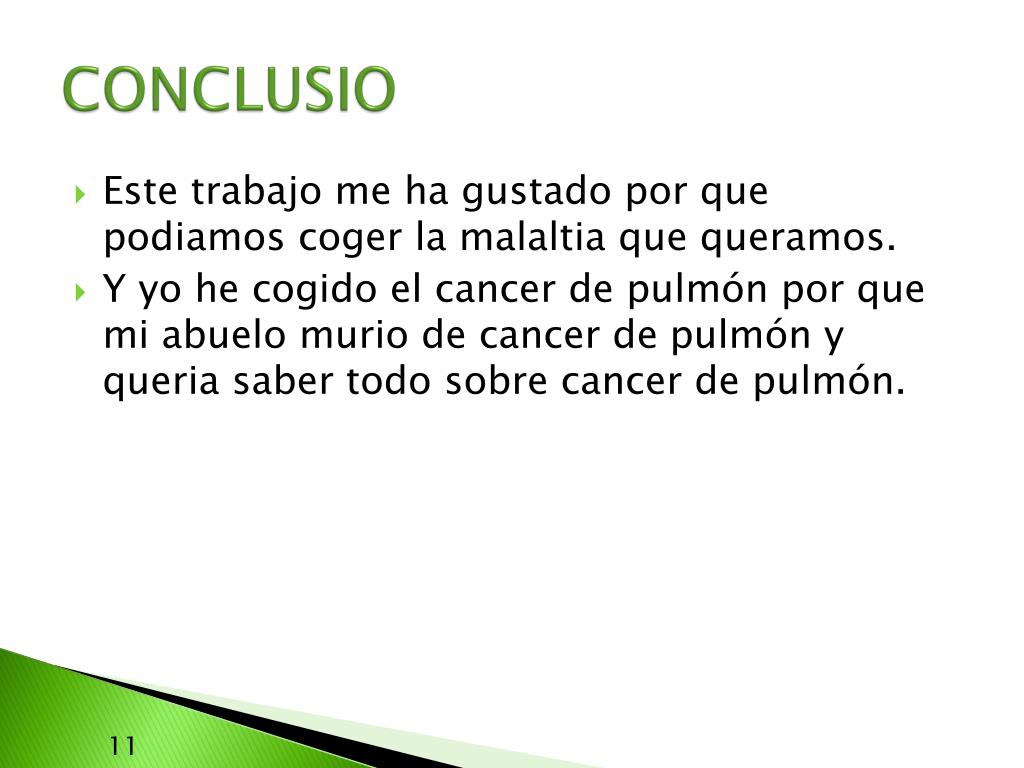 CONCLUSIO

Este trabajo me ha gustado por que podiamos coger la malaltia que queramos.

Y yo he cogido el cancer de pulmón por que mi abuelo murio de cancer de pulmón y queria saber todo sobre cancer de pulmón.

11